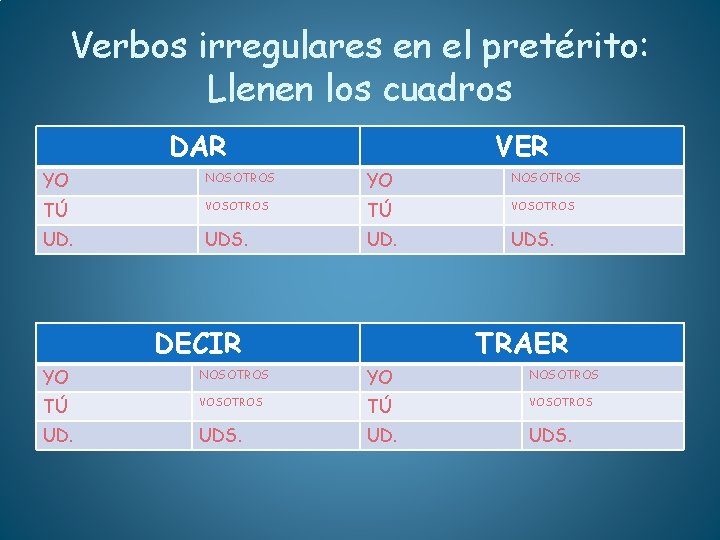 Verbos irregulares en el pretérito: Llenen los cuadros

| DAR | | VER | |
|---|---|---|---|
| YO | NOSOTROS | YO | NOSOTROS |
| TÚ | VOSOTROS | TÚ | VOSOTROS |
| UD. | UDS. | UD. | UDS. |

| DECIR | | TRAER | |
|---|---|---|---|
| YO | NOSOTROS | YO | NOSOTROS |
| TÚ | VOSOTROS | TÚ | VOSOTROS |
| UD. | UDS. | UD. | UDS. |